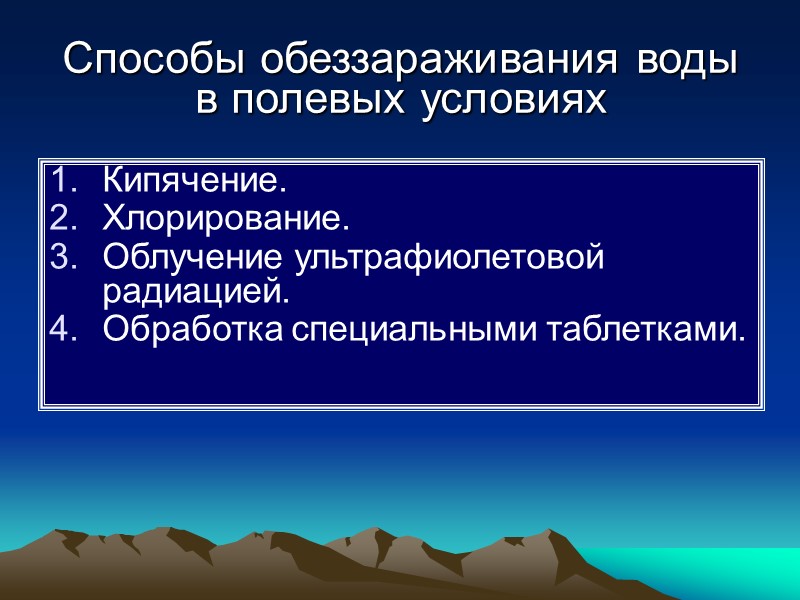 Способы обеззараживания воды в полевых условиях

1. Кипячение.
2. Хлорирование.
3. Облучение ультрафиолетовой радиацией.
4. Обработка специальными таблетками.